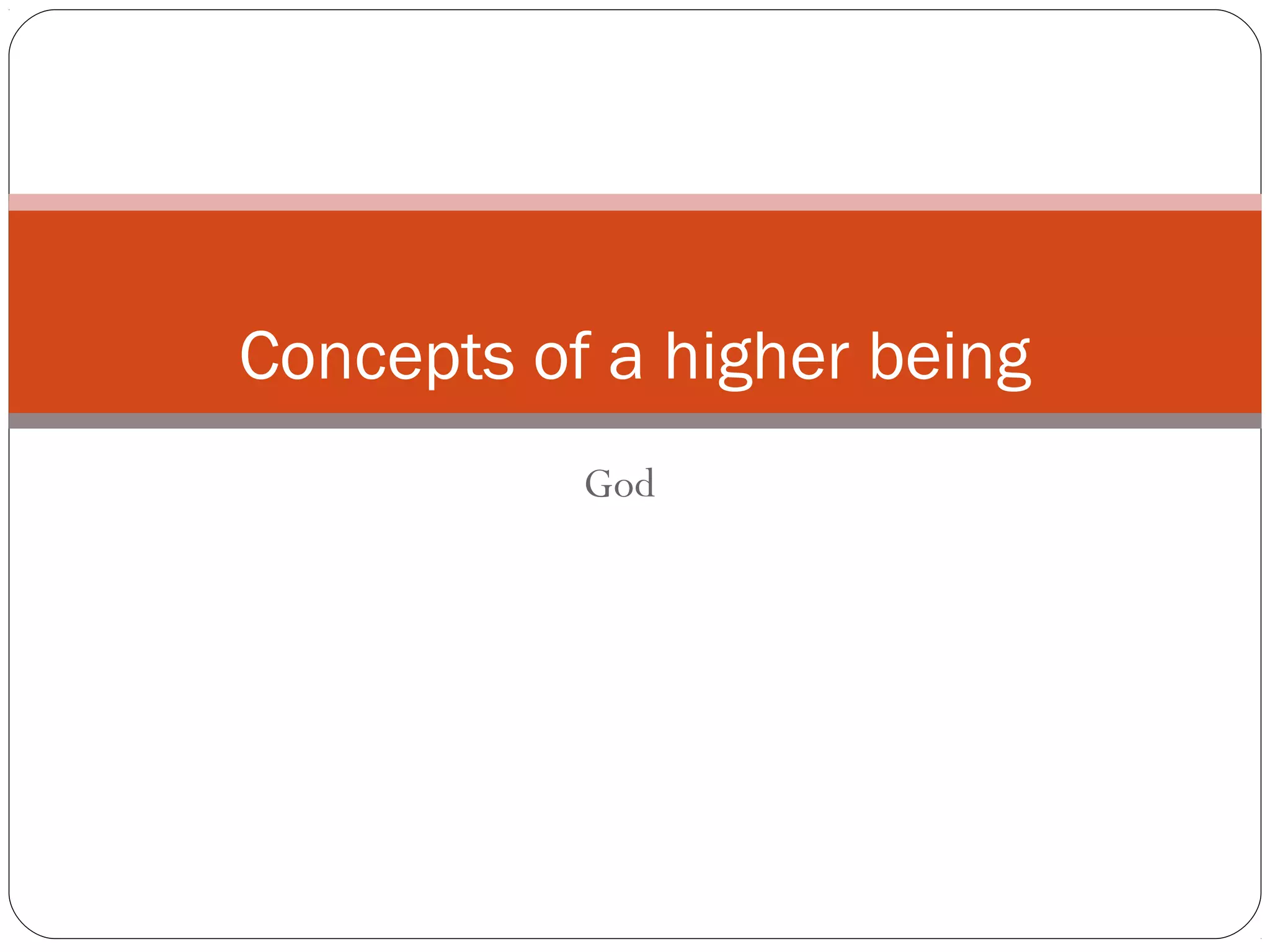 Concepts of a higher being

God